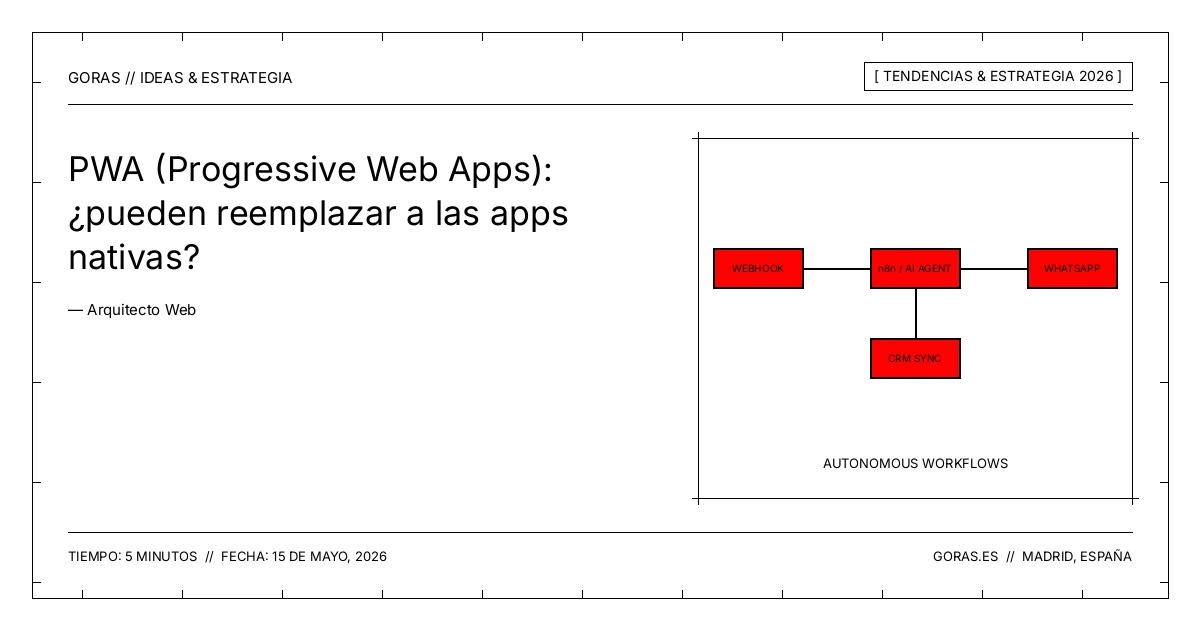 GORAS // IDEAS & ESTRATEGIA

[ TENDENCIAS & ESTRATEGIA 2026 ]

PWA (Progressive Web Apps): ¿pueden reemplazar a las apps nativas?

— Arquitecto Web

WEBHOOK

n8n / AI AGENT

WHATSAPP

CRM SYNC

AUTONOMOUS WORKFLOWS

TIEMPO: 5 MINUTOS // FECHA: 15 DE MAYO, 2026

GORAS.ES // MADRID, ESPAÑA